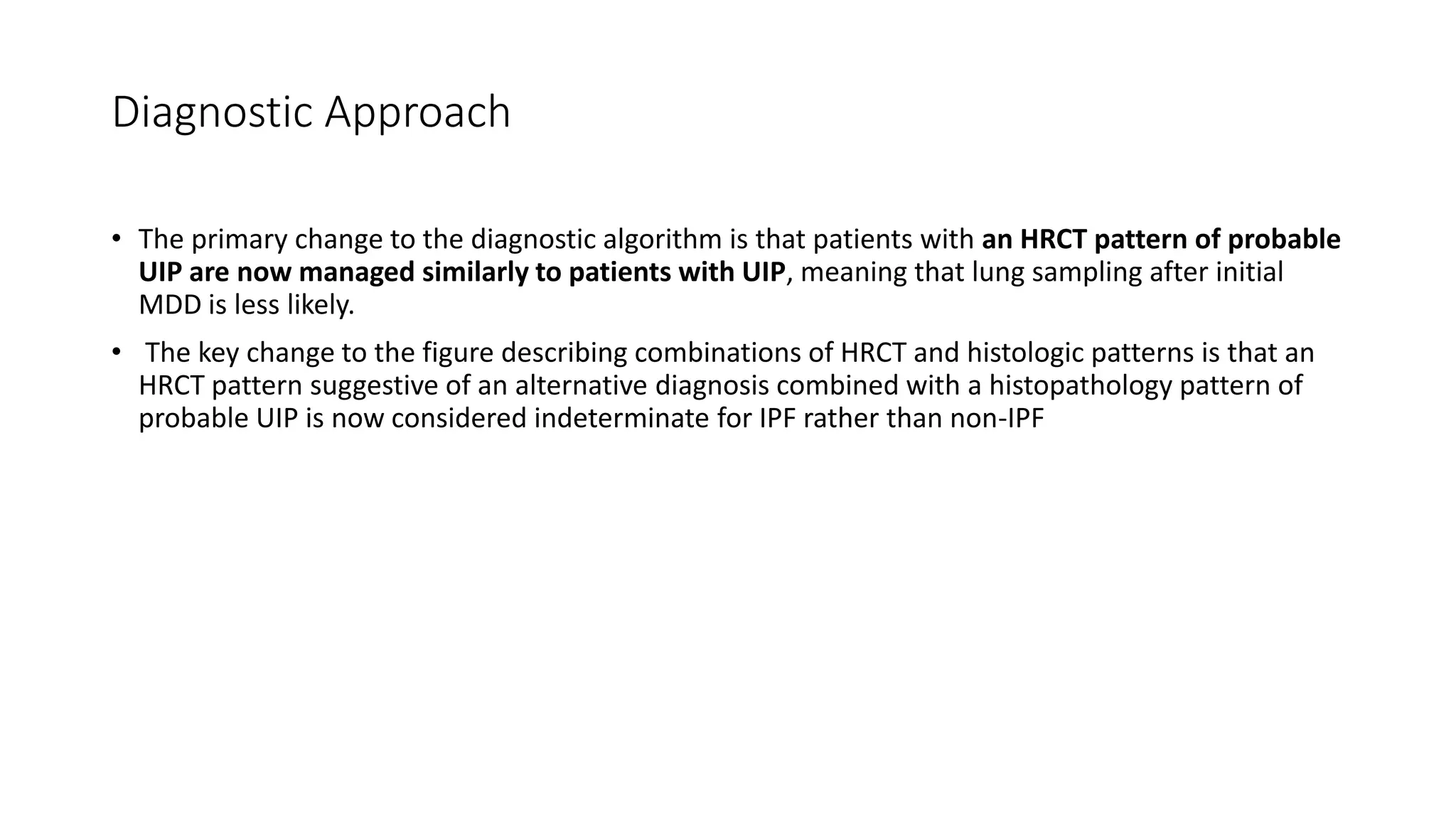 Diagnostic Approach

• The primary change to the diagnostic algorithm is that patients with an HRCT pattern of probable UIP are now managed similarly to patients with UIP, meaning that lung sampling after initial MDD is less likely.

• The key change to the figure describing combinations of HRCT and histologic patterns is that an HRCT pattern suggestive of an alternative diagnosis combined with a histopathology pattern of probable UIP is now considered indeterminate for IPF rather than non-IPF